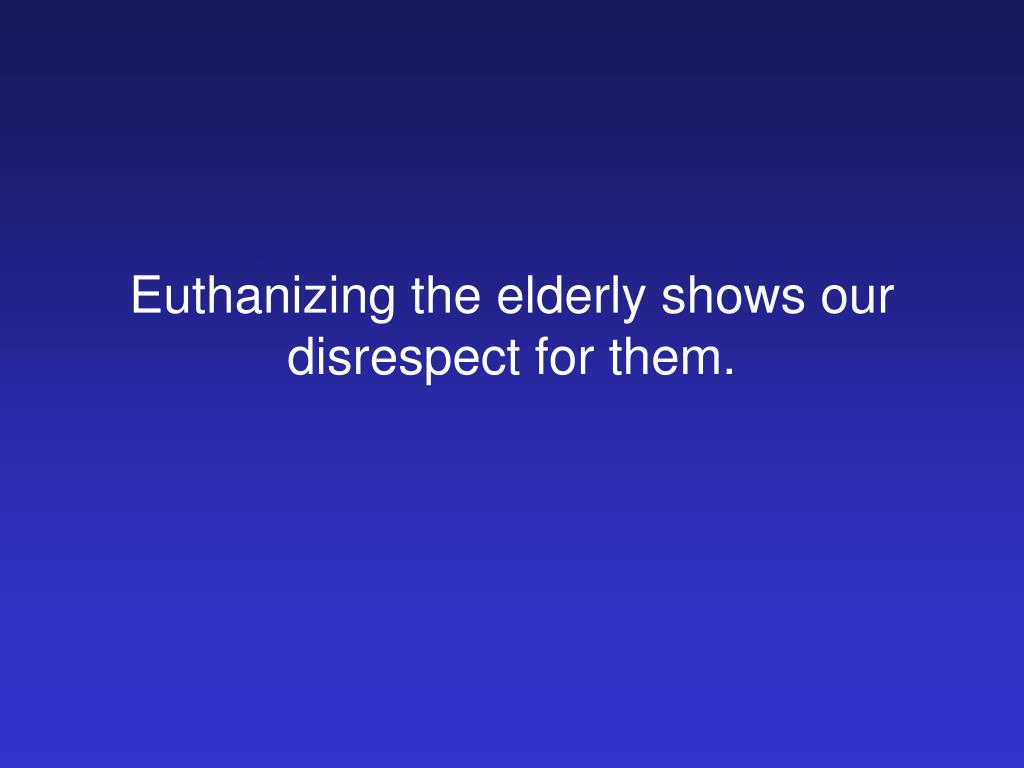 Euthanizing the elderly shows our disrespect for them.